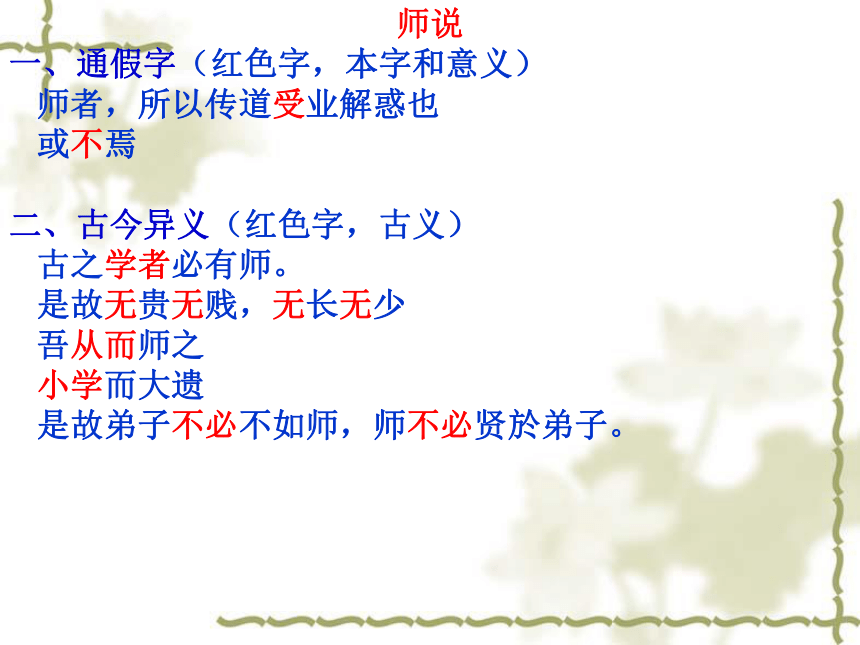 师说
一、通假字（红色字，本字和意义）
师者，所以传道受业解惑也
或不焉

二、古今异义（红色字，古义）
古之学者必有师。
是故无贵无贱，无长无少
吾从而师之
小学而大遗
是故弟子不必不如师，师不必贤於弟子。